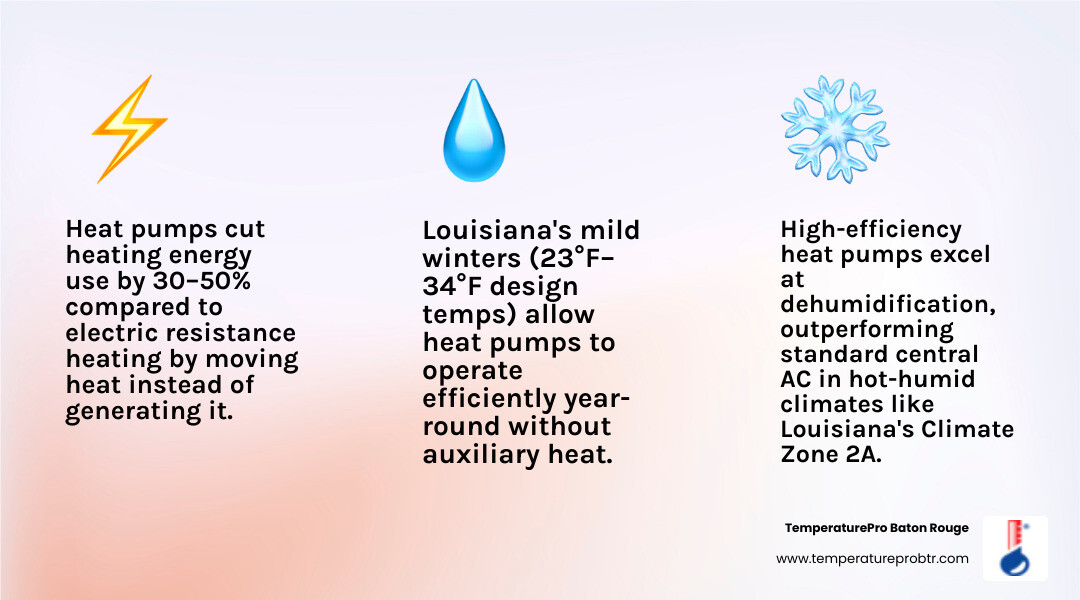 Heat pumps cut heating energy use by 30–50% compared to electric resistance heating by moving heat instead of generating it.

Louisiana's mild winters (23°F–34°F design temps) allow heat pumps to operate efficiently year-round without auxiliary heat.

High-efficiency heat pumps excel at dehumidification, outperforming standard central AC in hot-humid climates like Louisiana's Climate Zone 2A.

TemperaturePro Baton Rouge
www.temperatureprobtr.com